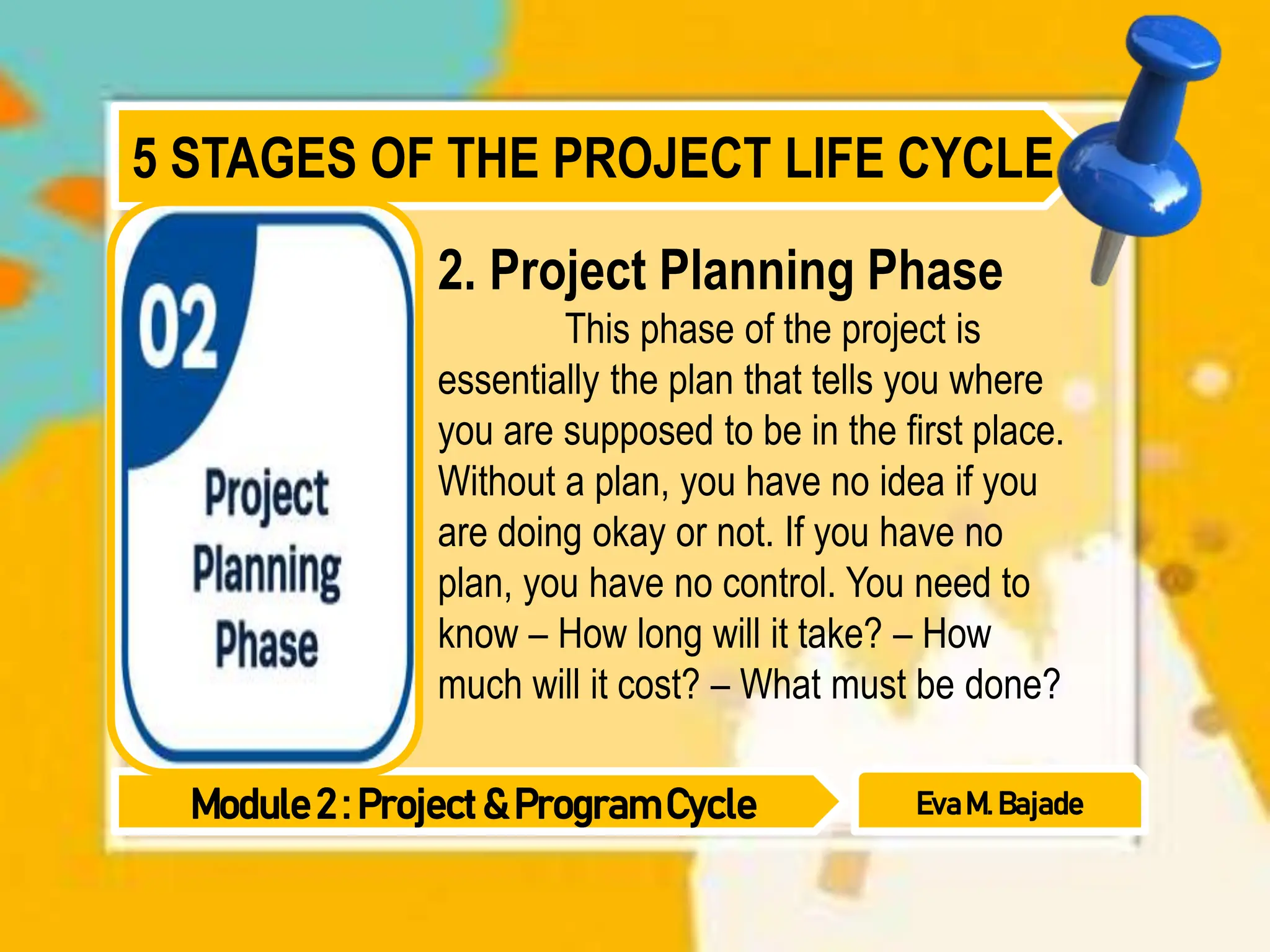 5 STAGES OF THE PROJECT LIFE CYCLE

02

Project Planning Phase

2. Project Planning Phase

This phase of the project is essentially the plan that tells you where you are supposed to be in the first place. Without a plan, you have no idea if you are doing okay or not. If you have no plan, you have no control. You need to know – How long will it take? – How much will it cost? – What must be done?

Module 2 : Project & Program Cycle

Eva M. Bajade